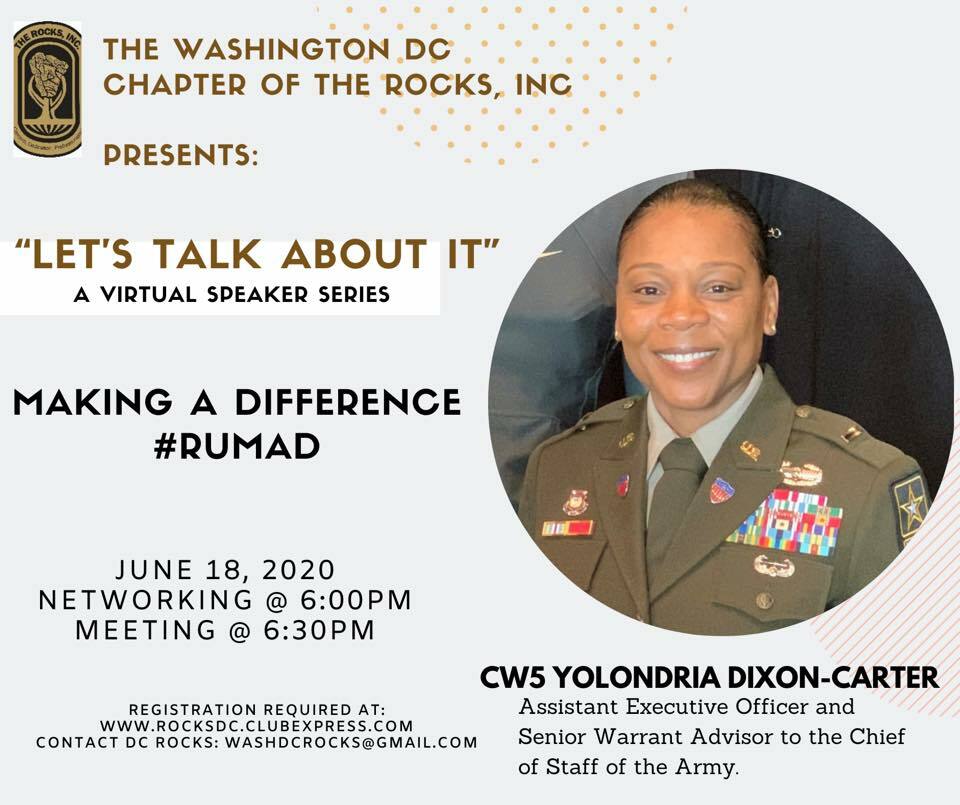 THE ROCKS, INC

THE WASHINGTON DC CHAPTER OF THE ROCKS, INC

PRESENTS:

"LET'S TALK ABOUT IT"
A VIRTUAL SPEAKER SERIES

MAKING A DIFFERENCE
#RUMAD

JUNE 18, 2020
NETWORKING @ 6:00PM
MEETING @ 6:30PM

REGISTRATION REQUIRED AT:
WWW.ROCKSDC.CLUBEXPRESS.COM
CONTACT DC ROCKS: WASHDCROCKS@GMAIL.COM

CW5 YOLONDRIA DIXON-CARTER
Assistant Executive Officer and Senior Warrant Advisor to the Chief of Staff of the Army.